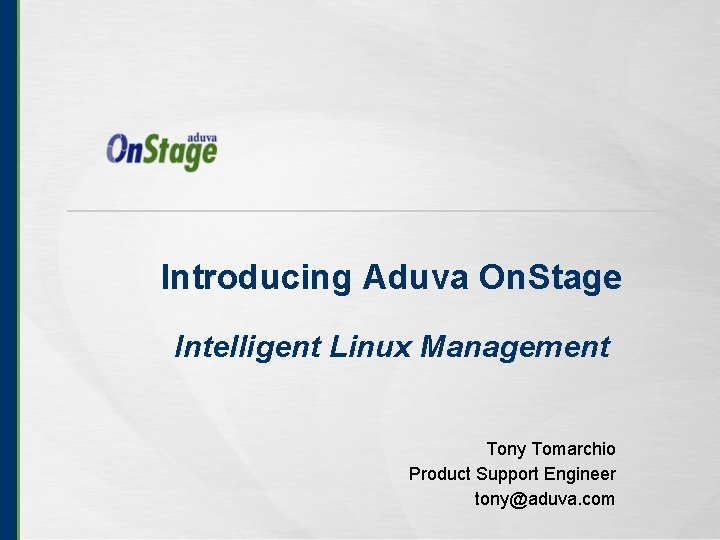 aduva
OnStage

Introducing Aduva OnStage

Intelligent Linux Management

Tony Tomarchio
Product Support Engineer
tony@aduva.com